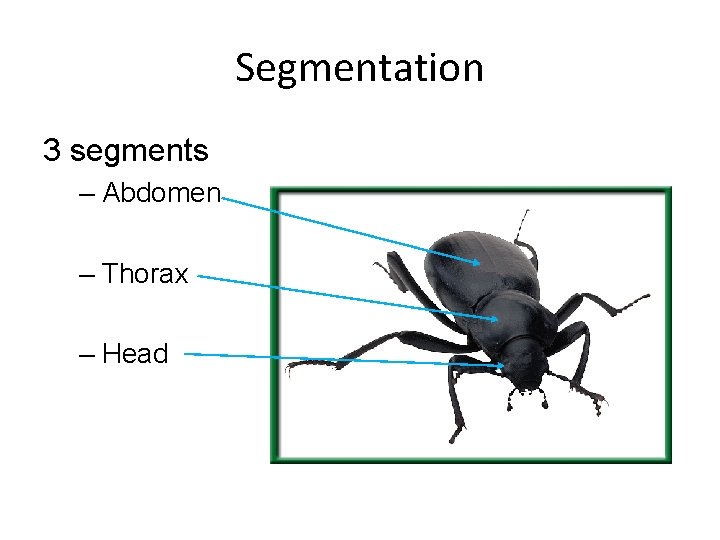 Segmentation

3 segments

– Abdomen

– Thorax

– Head